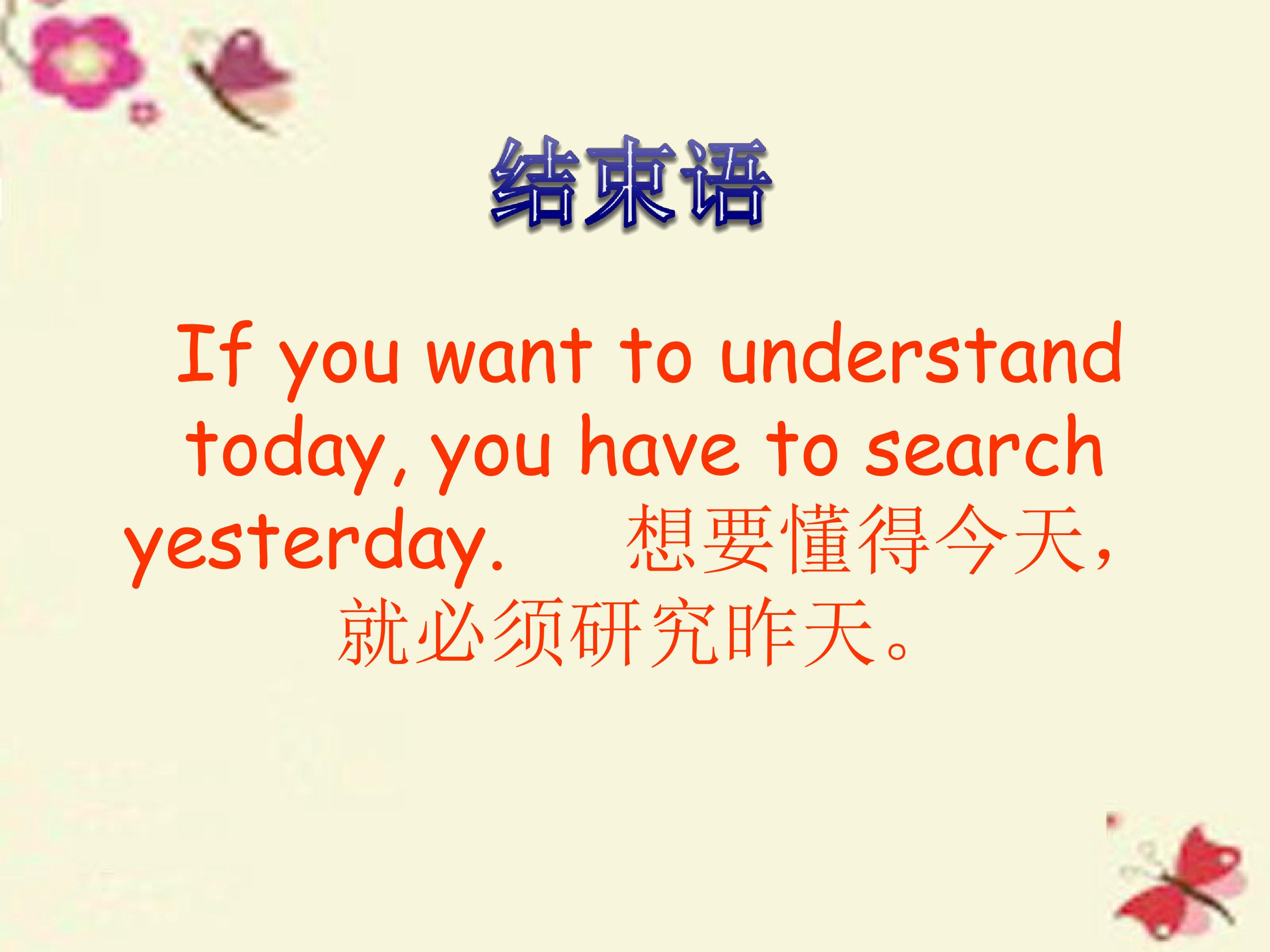 结束语

If you want to understand today, you have to search yesterday. 想要懂得今天，就必须研究昨天。